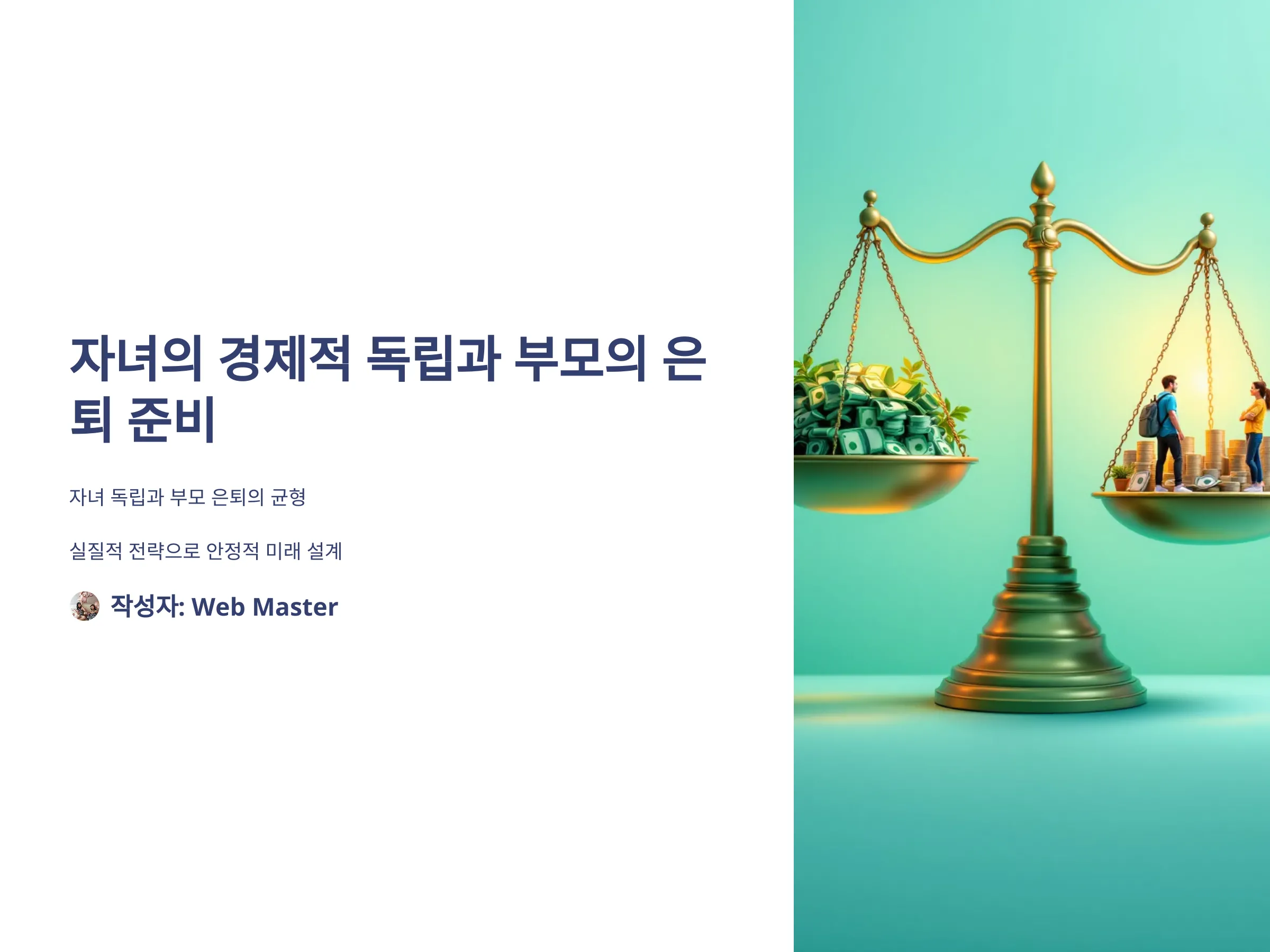 자녀의 경제적 독립과 부모의 은퇴 준비

자녀 독립과 부모 은퇴의 균형

실질적 전략으로 안정적 미래 설계

작성자: Web Master